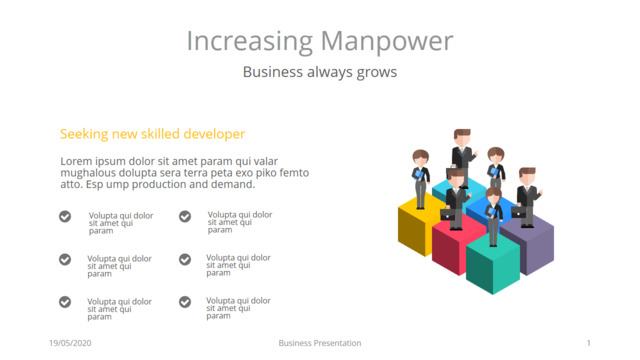 Increasing Manpower

Business always grows

Seeking new skilled developer

Lorem ipsum dolor sit amet param qui valar mughalous dolupta sera terra peta exo piko femto atto. Esp ump production and demand.

Volupta qui dolor sit amet qui param

Volupta qui dolor sit amet qui param

Volupta qui dolor sit amet qui param

Volupta qui dolor sit amet qui param

Volupta qui dolor sit amet qui param

Volupta qui dolor sit amet qui param

19/05/2020

Business Presentation

1